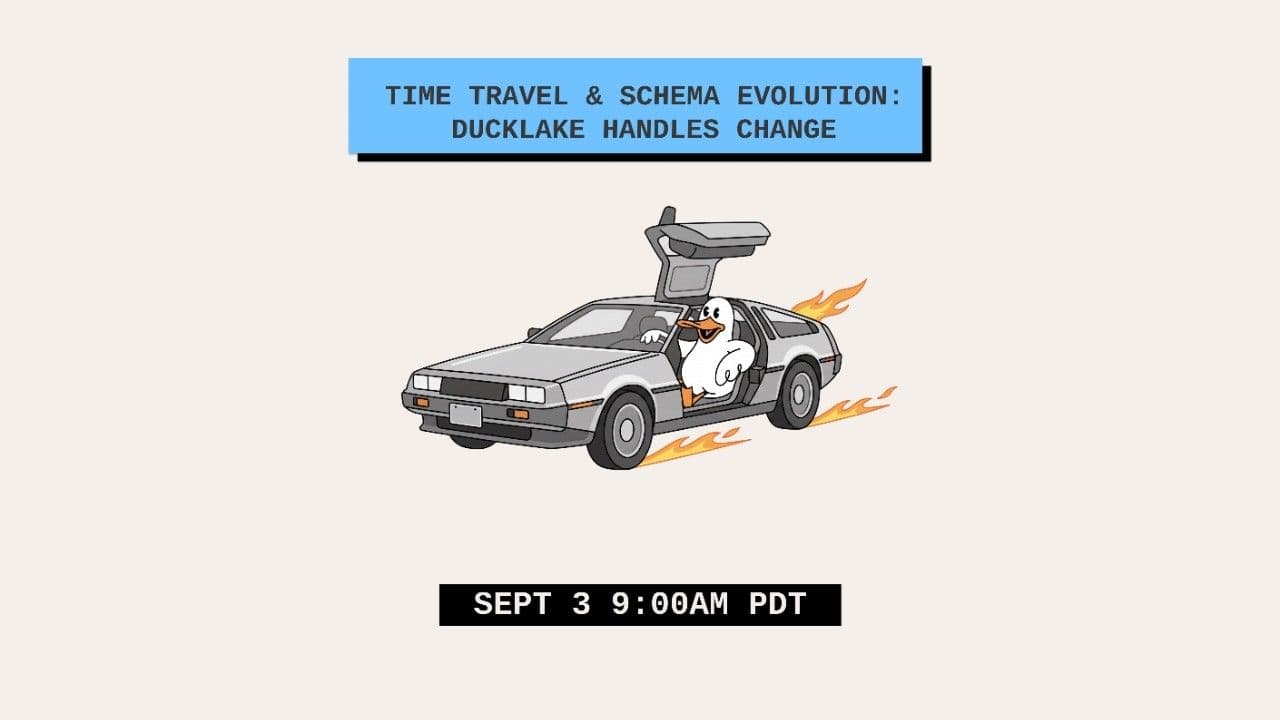 TIME TRAVEL & SCHEMA EVOLUTION:
DUCKLAKE HANDLES CHANGE

SEPT 3 9:00AM PDT